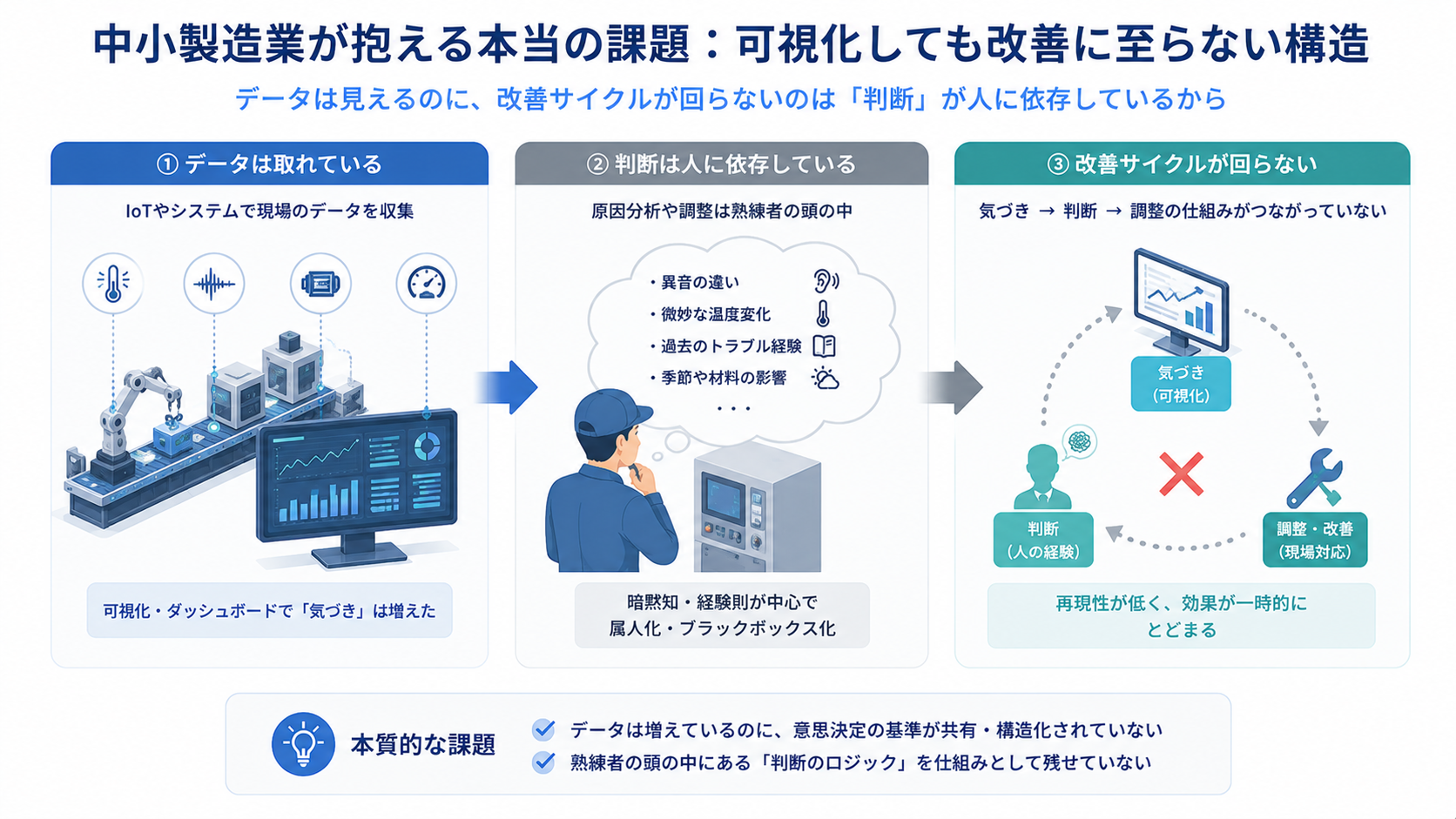 中小製造業が抱える本当の課題：可視化しても改善に至らない構造

データは見えるのに、改善サイクルが回らないのは「判断」が人に依存しているから

① データは取れている

IoTやシステムで現場のデータを収集

可視化・ダッシュボードで「気づき」は増えた

② 判断は人に依存している

原因分析や調整は熟練者の頭の中

・異音の違い
・微妙な温度変化
・過去のトラブル経験
・季節や材料の影響
・・・

暗黙知・経験則が中心で
属人化・ブラックボックス化

③ 改善サイクルが回らない

気づき → 判断 → 調整の仕組みがつながっていない

気づき
（可視化）

判断
（人の経験）

調整・改善
（現場対応）

再現性が低く、効果が一時的に
とどまる

本質的な課題

データは増えているのに、意思決定の基準が共有・構造化されていない

熟練者の頭の中にある「判断のロジック」を仕組みとして残せていない